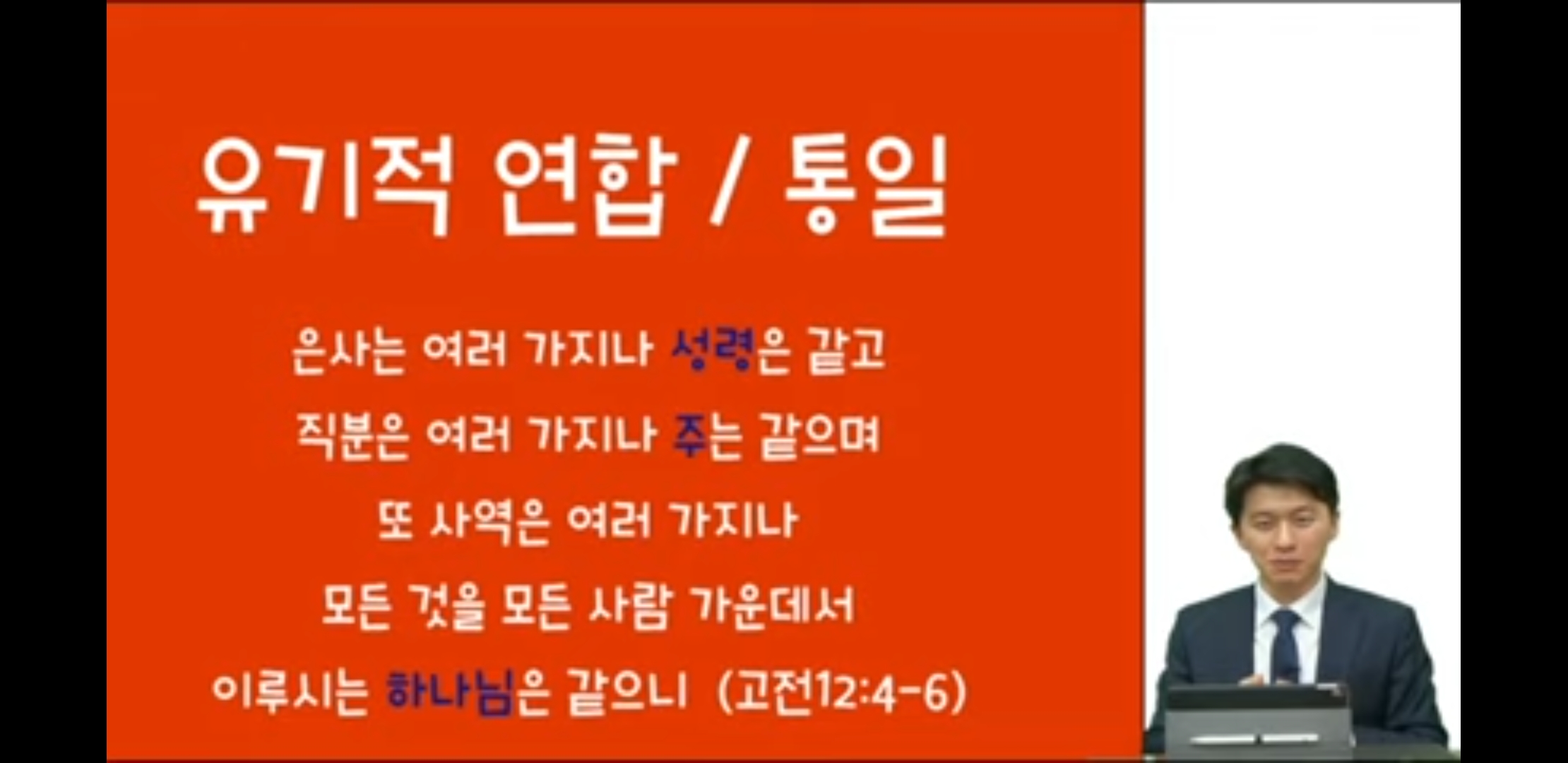 유기적 연합 / 통일

은사는 여러 가지나 성령은 같고

직분은 여러 가지나 주는 같으며

또 사역은 여러 가지나

모든 것을 모든 사람 가운데서

이루시는 하나님은 같으니 (고전12:4-6)